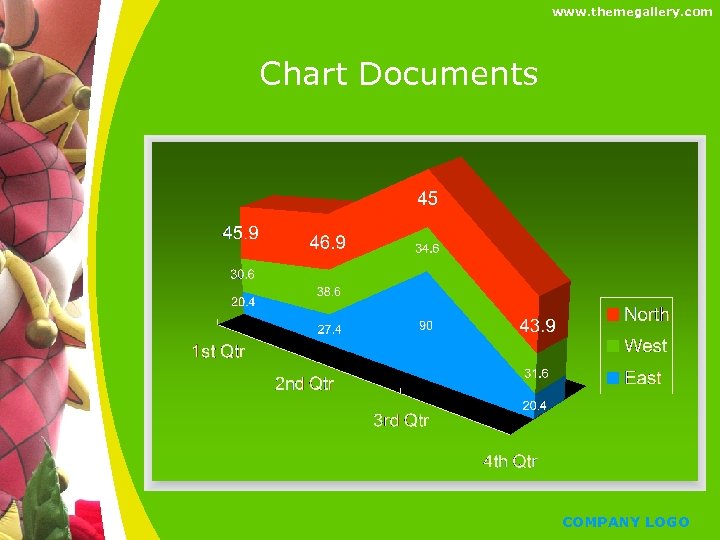 www.themegallery.com

Chart Documents

45.9
46.9
45
43.9
30.6
38.6
34.6
31.6
20.4
27.4
90
20.4

1st Qtr
2nd Qtr
3rd Qtr
4th Qtr

North
West
East

COMPANY LOGO